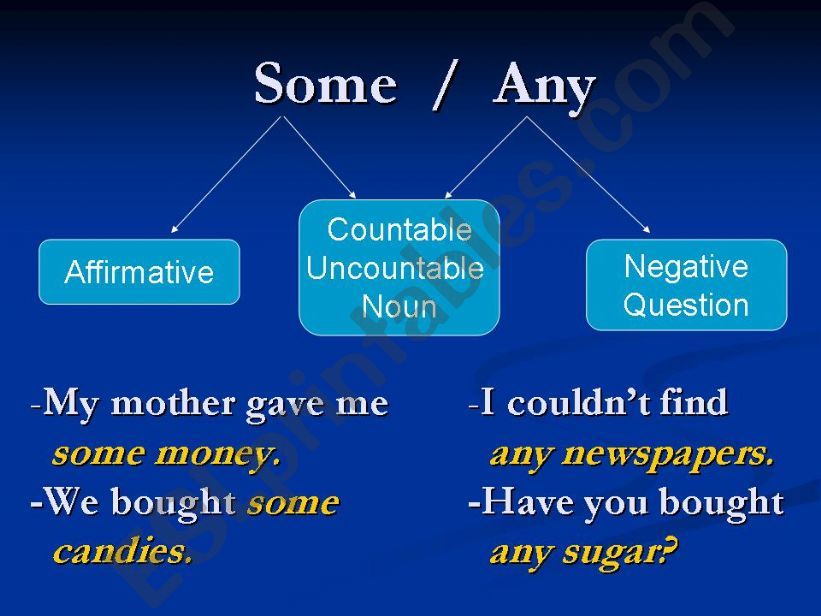 Some / Any

Affirmative

Countable
Uncountable
Noun

Negative
Question

-My mother gave me some money.
-We bought some candies.

-I couldn't find any newspapers.
-Have you bought any sugar?

ESLprintables.com